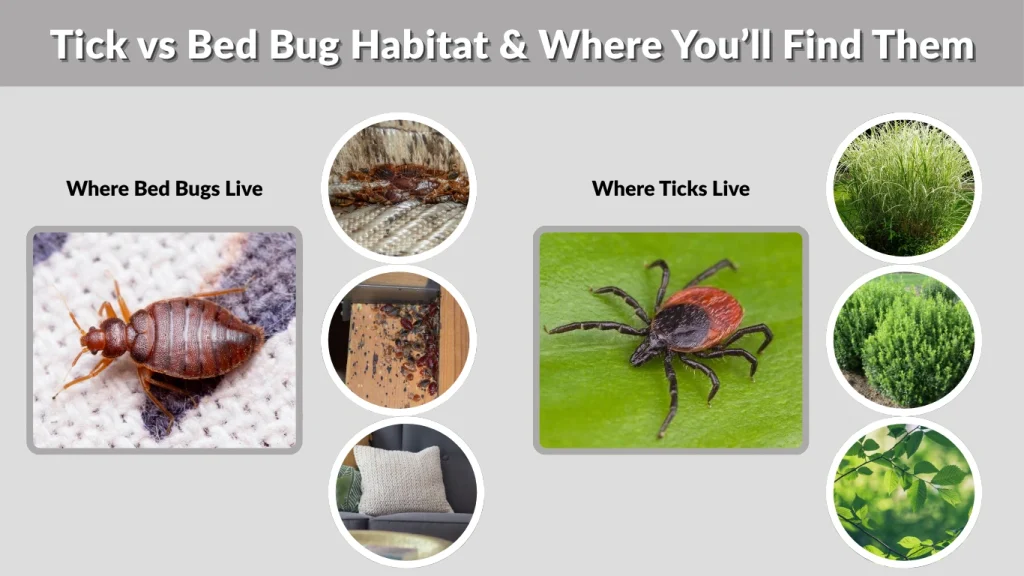 Tick vs Bed Bug Habitat & Where You'll Find Them

Where Bed Bugs Live

Where Ticks Live